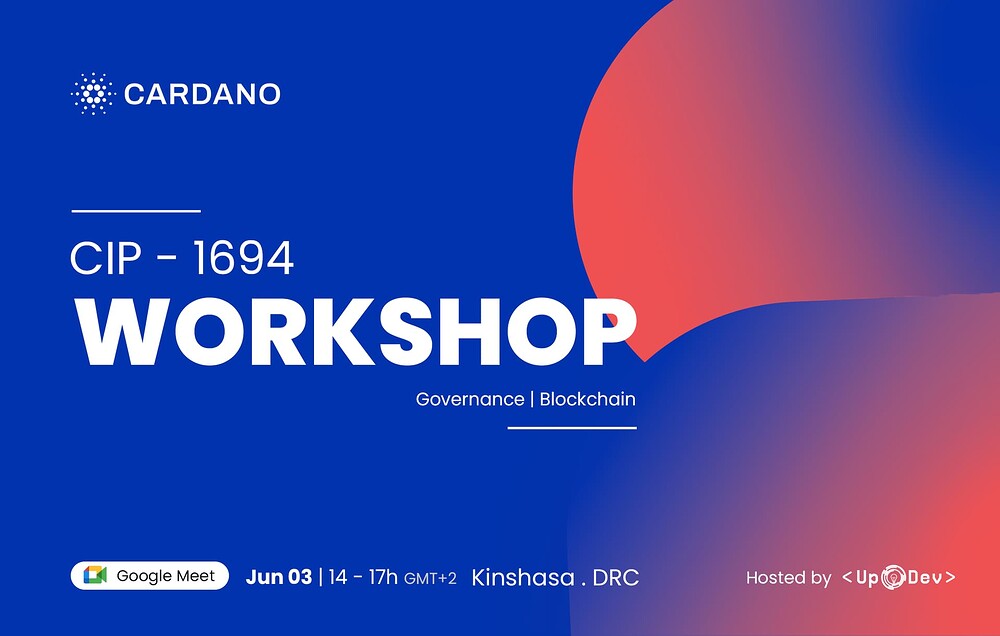 CARDANO

CIP - 1694

WORKSHOP

Governance | Blockchain

Google Meet

Jun 03 | 14 - 17h GMT+2 Kinshasa . DRC

Hosted by <UpDev>